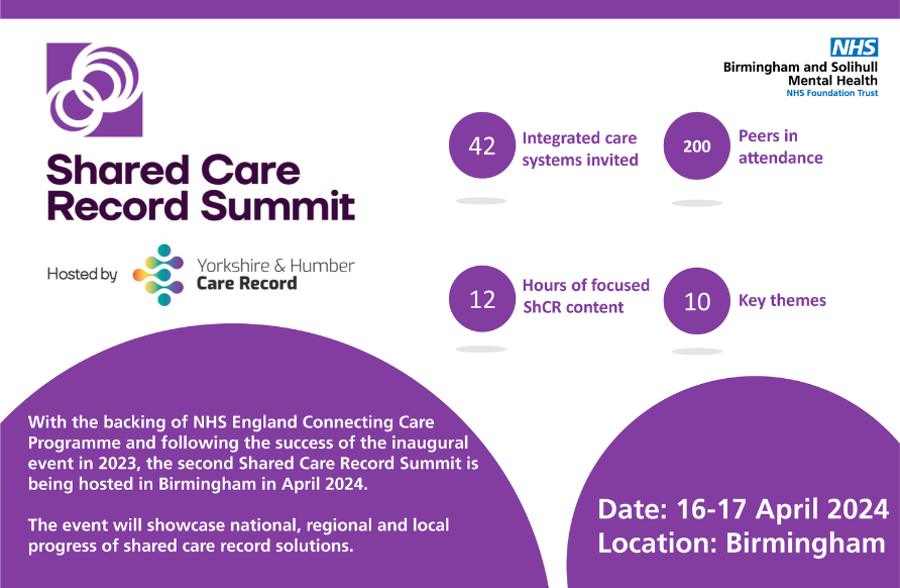 Shared Care Record Summit

Hosted by Yorkshire & Humber Care Record

NHS
Birmingham and Solihull Mental Health
NHS Foundation Trust

42 Integrated care systems invited

200 Peers in attendance

12 Hours of focused ShCR content

10 Key themes

With the backing of NHS England Connecting Care Programme and following the success of the inaugural event in 2023, the second Shared Care Record Summit is being hosted in Birmingham in April 2024.

The event will showcase national, regional and local progress of shared care record solutions.

Date: 16-17 April 2024
Location: Birmingham